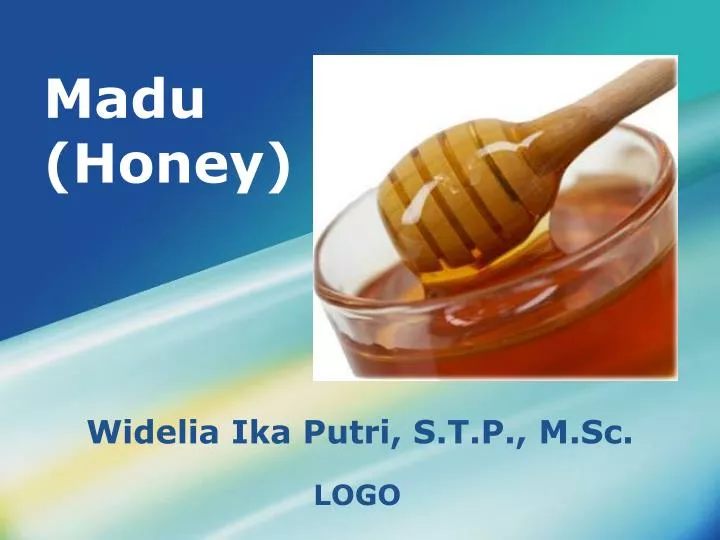 Madu
(Honey)

Widelia Ika Putri, S.T.P., M.Sc.

LOGO